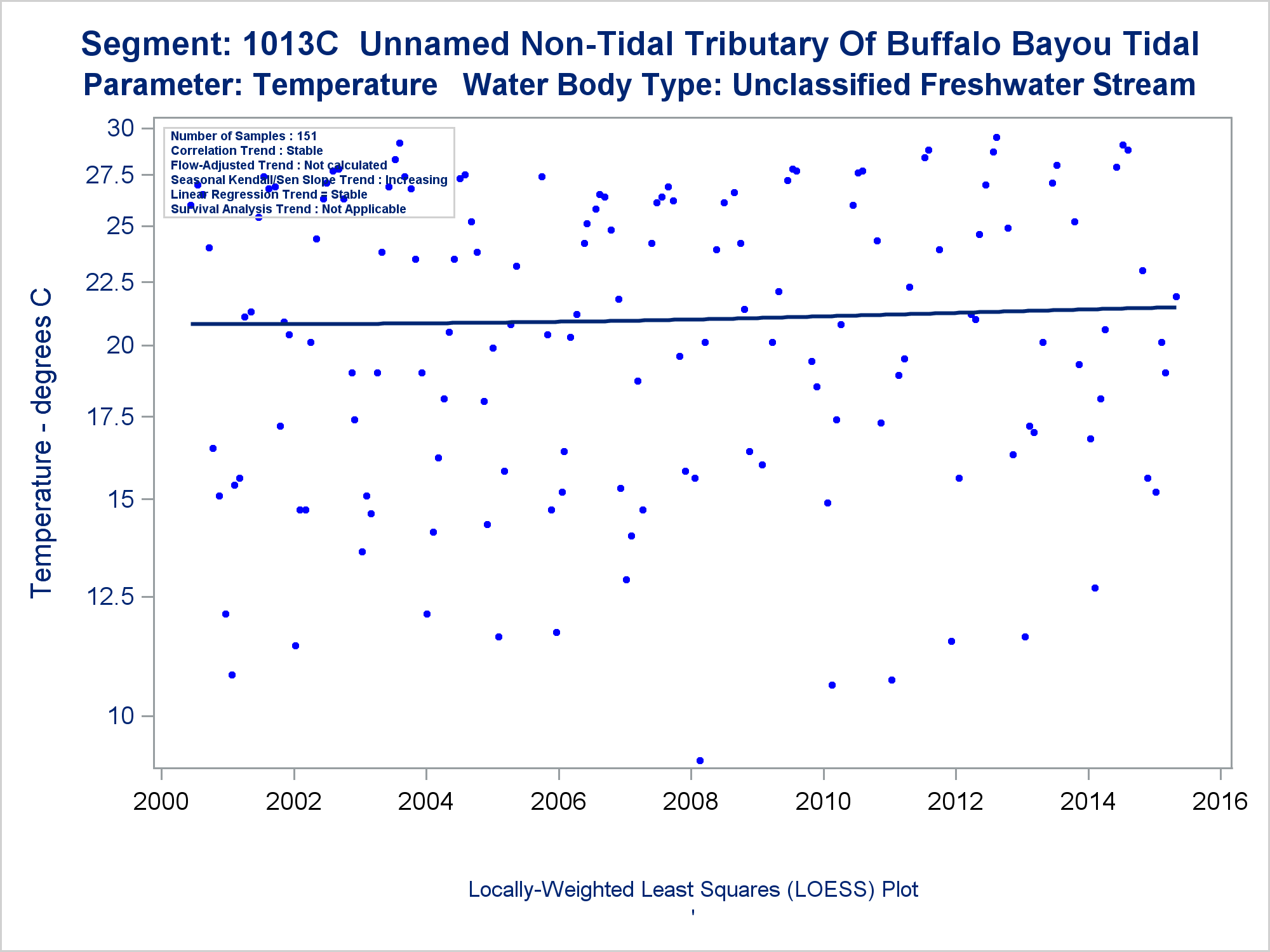 Segment: 1013C Unnamed Non-Tidal Tributary Of Buffalo Bayou Tidal
Parameter: Temperature Water Body Type: Unclassified Freshwater Stream

Number of Samples : 151
Correlation Trend : Stable
Flow-Adjusted Trend : Not calculated
Seasonal Kendall/Sen Slope Trend : Increasing
Linear Regression Trend : Stable
Survival Analysis Trend : Not Applicable

Temperature - degrees C

30
27.5
25
22.5
20
17.5
15
12.5
10

2000 2002 2004 2006 2008 2010 2012 2014 2016

Locally-Weighted Least Squares (LOESS) Plot